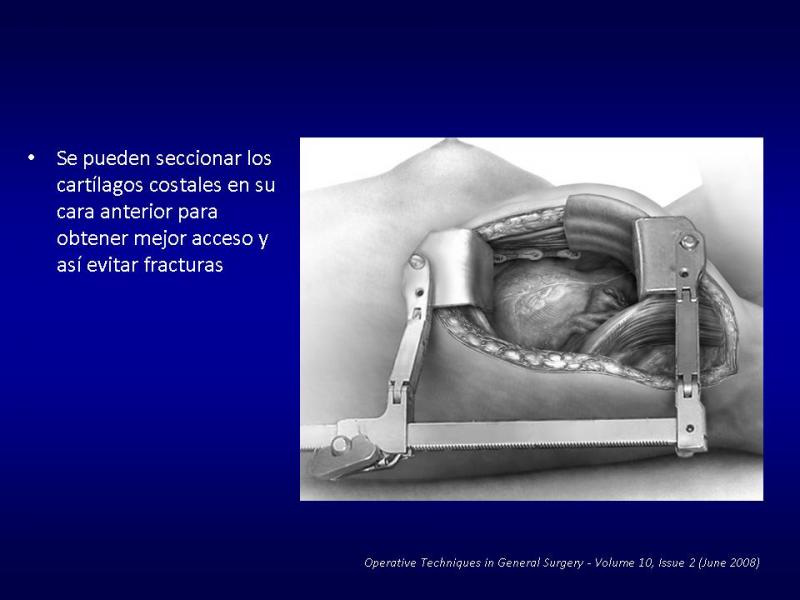 • Se pueden seccionar los cartílagos costales en su cara anterior para obtener mejor acceso y así evitar fracturas

Operative Techniques in General Surgery - Volume 10, Issue 2 (June 2008)